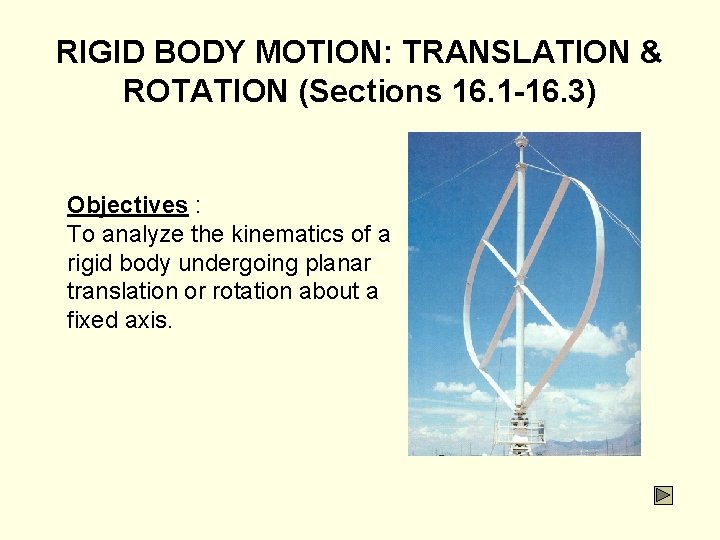 RIGID BODY MOTION: TRANSLATION & ROTATION (Sections 16.1-16.3)

Objectives :
To analyze the kinematics of a rigid body undergoing planar translation or rotation about a fixed axis.